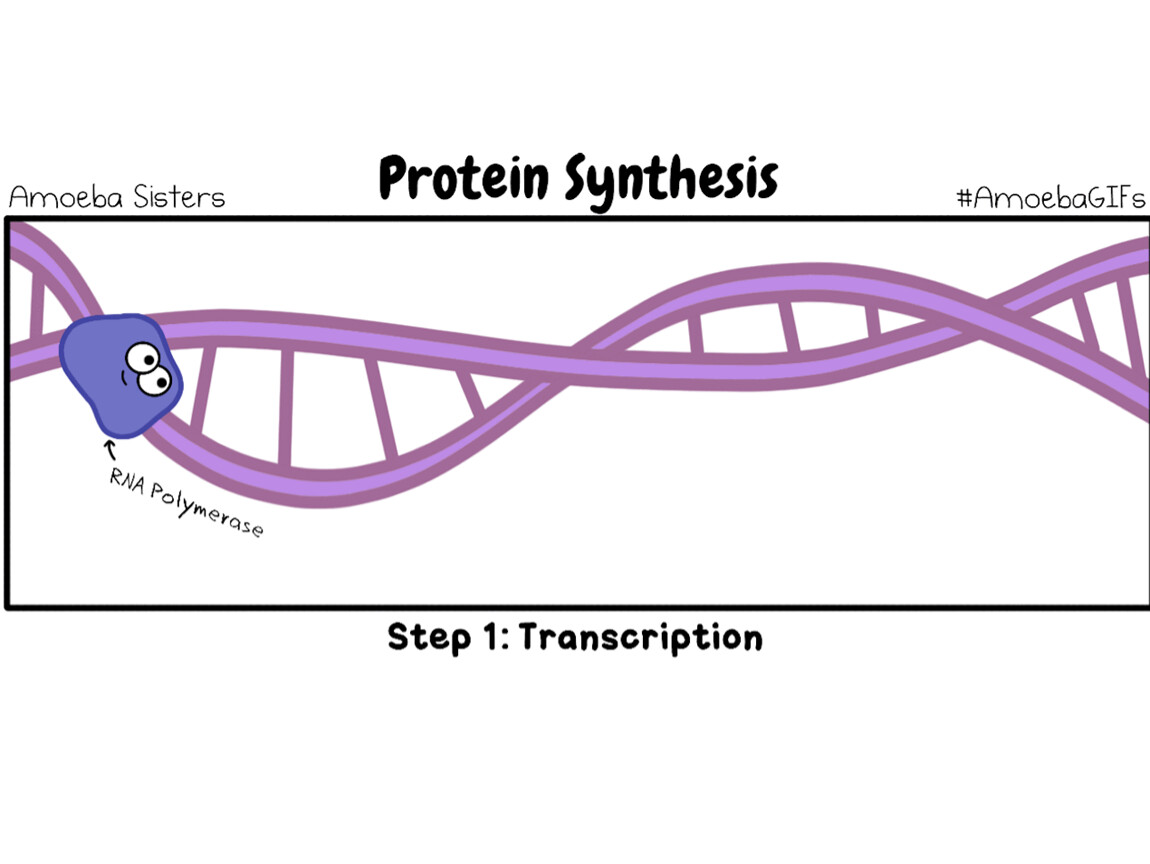 Amoeba Sisters

Protein Synthesis

#AmoebaGIFs

RNA Polymerase

Step 1: Transcription